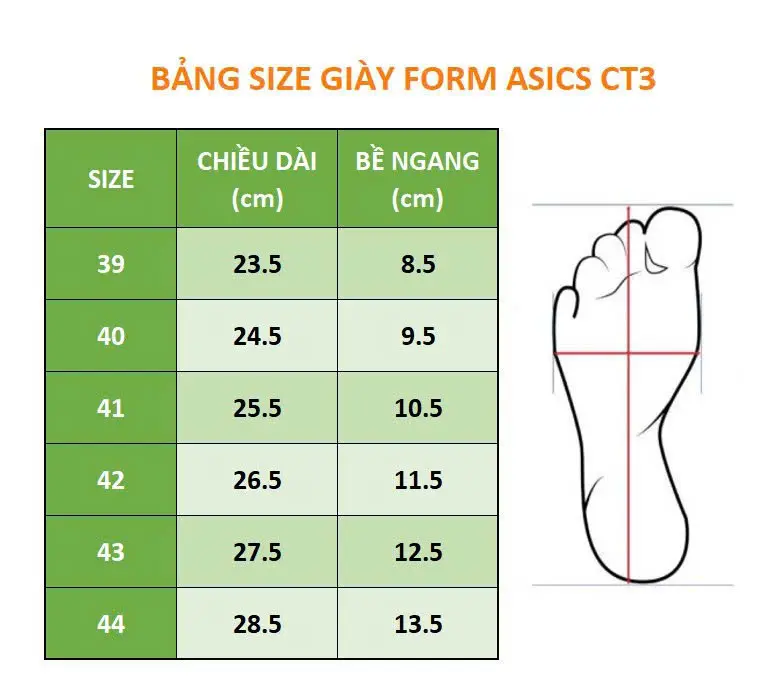 BẢNG SIZE GIÀY FORM ASICS CT3

| SIZE | CHIỀU DÀI (cm) | BỀ NGANG (cm) |
|---|---|---|
| 39 | 23.5 | 8.5 |
| 40 | 24.5 | 9.5 |
| 41 | 25.5 | 10.5 |
| 42 | 26.5 | 11.5 |
| 43 | 27.5 | 12.5 |
| 44 | 28.5 | 13.5 |